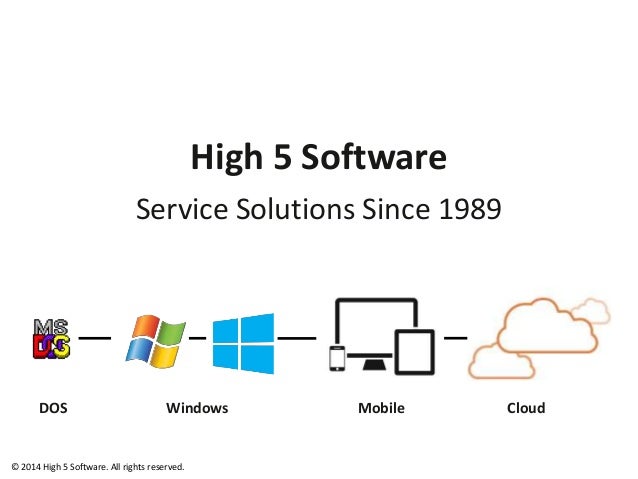 High 5 Software

Service Solutions Since 1989

MS DOS

DOS

Windows

Mobile

Cloud

© 2014 High 5 Software. All rights reserved.